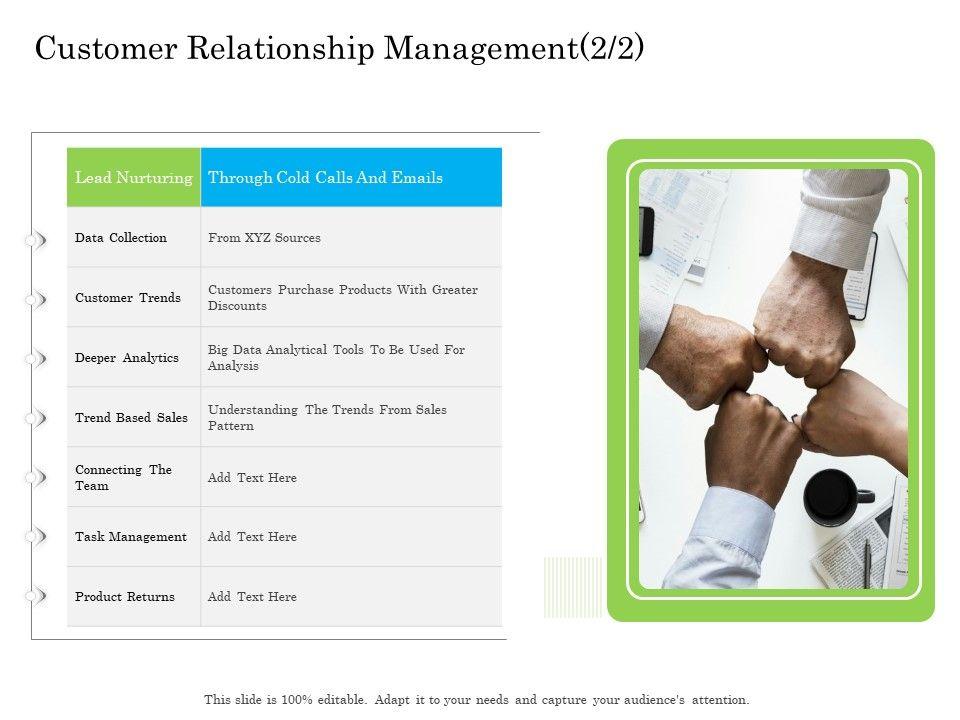 Customer Relationship Management(2/2)

| Lead Nurturing | Through Cold Calls And Emails |
|---|---|
| Data Collection | From XYZ Sources |
| Customer Trends | Customers Purchase Products With Greater Discounts |
| Deeper Analytics | Big Data Analytical Tools To Be Used For Analysis |
| Trend Based Sales | Understanding The Trends From Sales Pattern |
| Connecting The Team | Add Text Here |
| Task Management | Add Text Here |
| Product Returns | Add Text Here |

This slide is 100% editable. Adapt it to your needs and capture your audience's attention.